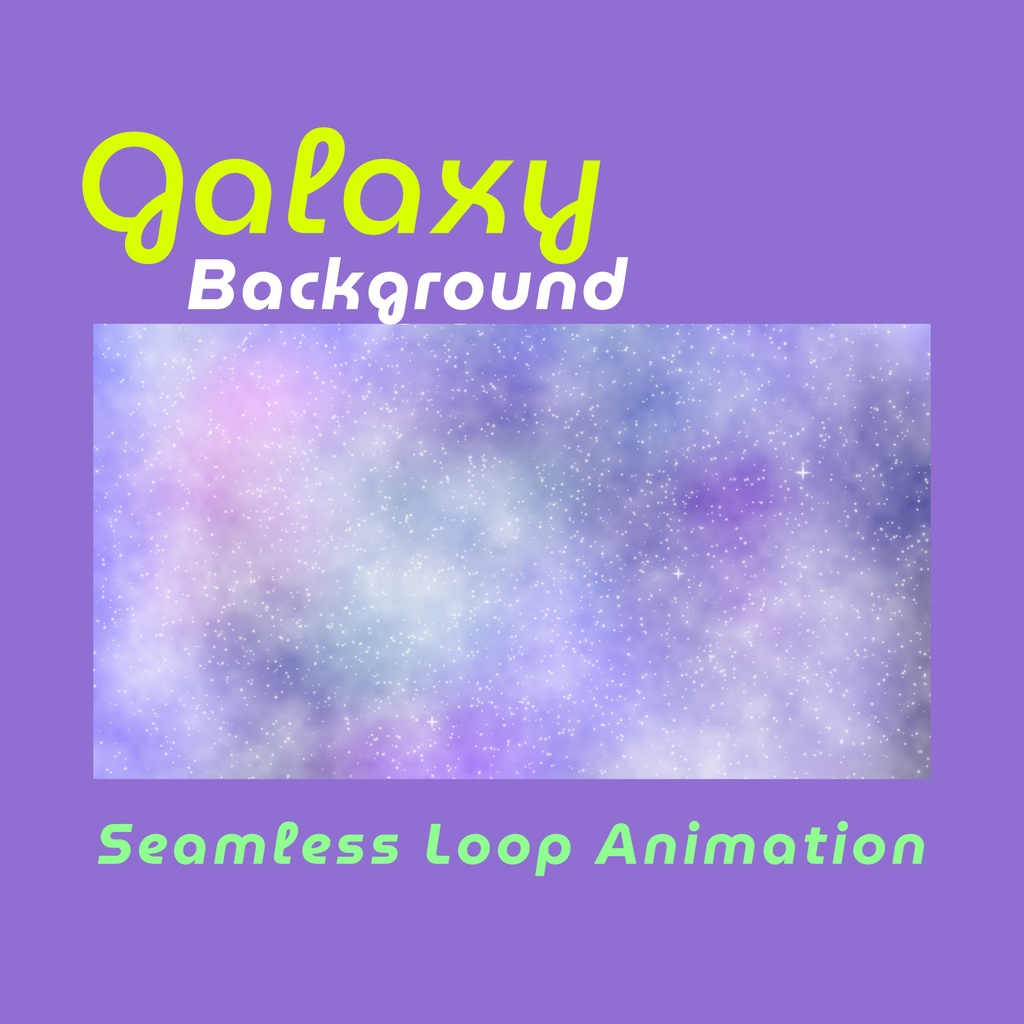 Galaxy
Background

Seamless Loop Animation